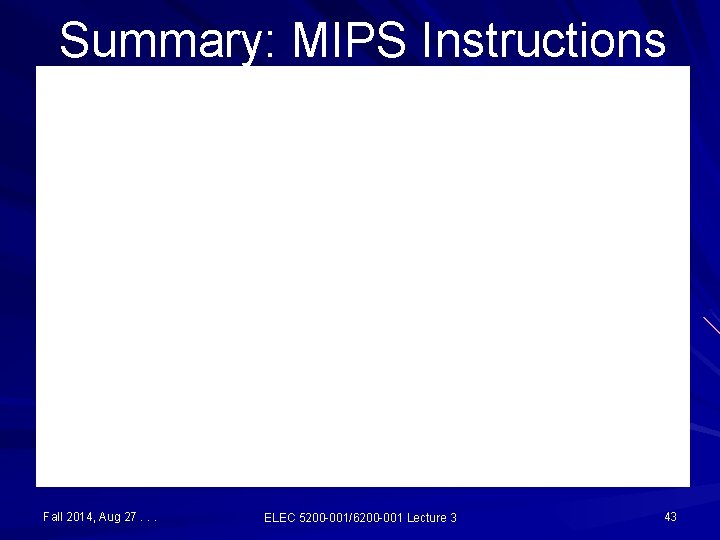 Summary: MIPS Instructions

Fall 2014, Aug 27 . . .

ELEC 5200-001/6200-001 Lecture 3

43